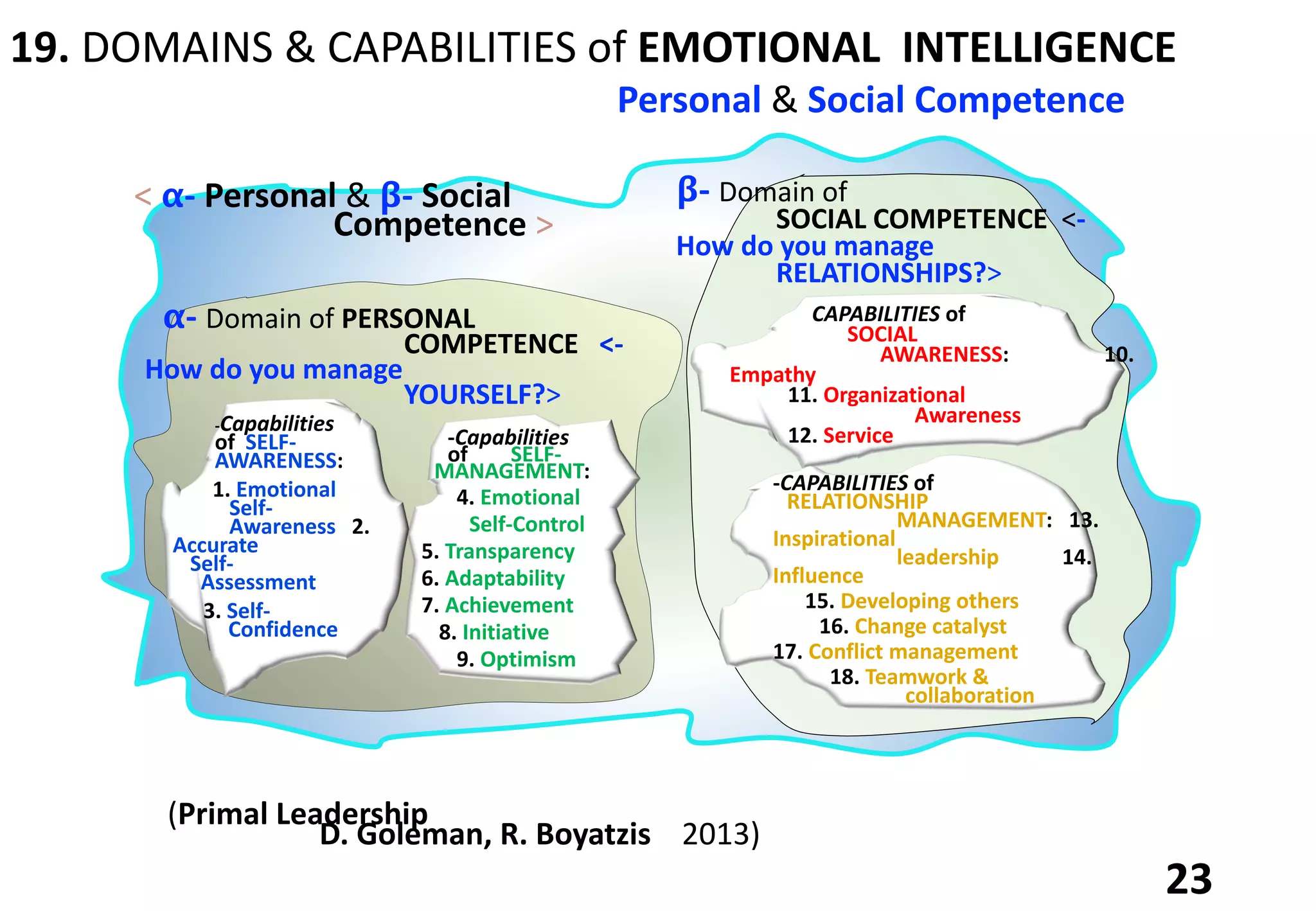 19. DOMAINS & CAPABILITIES of EMOTIONAL INTELLIGENCE

Personal & Social Competence

< α- Personal & β- Social Competence >

α- Domain of PERSONAL COMPETENCE <- How do you manage YOURSELF?>

-Capabilities of SELF-AWARENESS:
1. Emotional Self-Awareness 2. Accurate Self-Assessment
3. Self-Confidence

-Capabilities of SELF-MANAGEMENT:
4. Emotional Self-Control
5. Transparency
6. Adaptability
7. Achievement
8. Initiative
9. Optimism

β- Domain of SOCIAL COMPETENCE <- How do you manage RELATIONSHIPS?>

CAPABILITIES of SOCIAL AWARENESS: 10. Empathy
11. Organizational Awareness
12. Service

-CAPABILITIES of RELATIONSHIP MANAGEMENT: 13. Inspirational leadership 14. Influence
15. Developing others
16. Change catalyst
17. Conflict management
18. Teamwork & collaboration

(Primal Leadership D. Goleman, R. Boyatzis 2013)

23